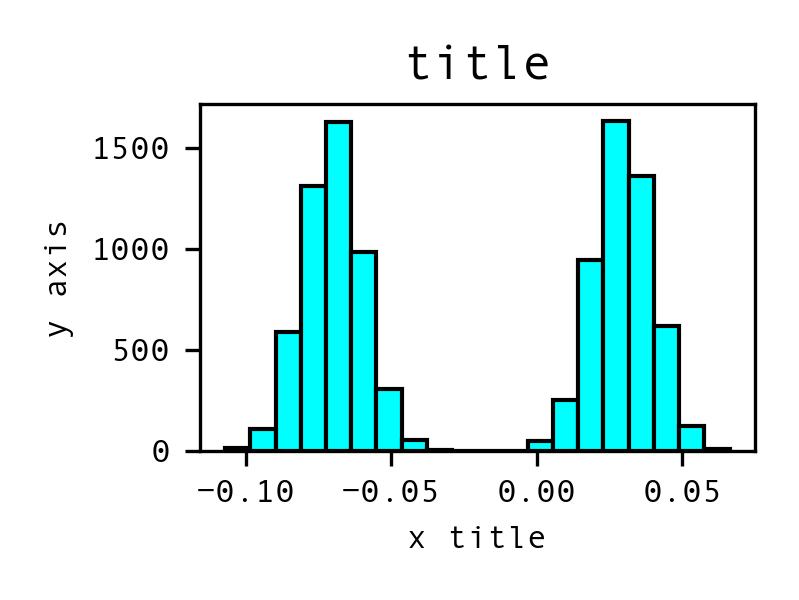 title

y axis

1500
1000
500
0

−0.10
−0.05
0.00
0.05

x title